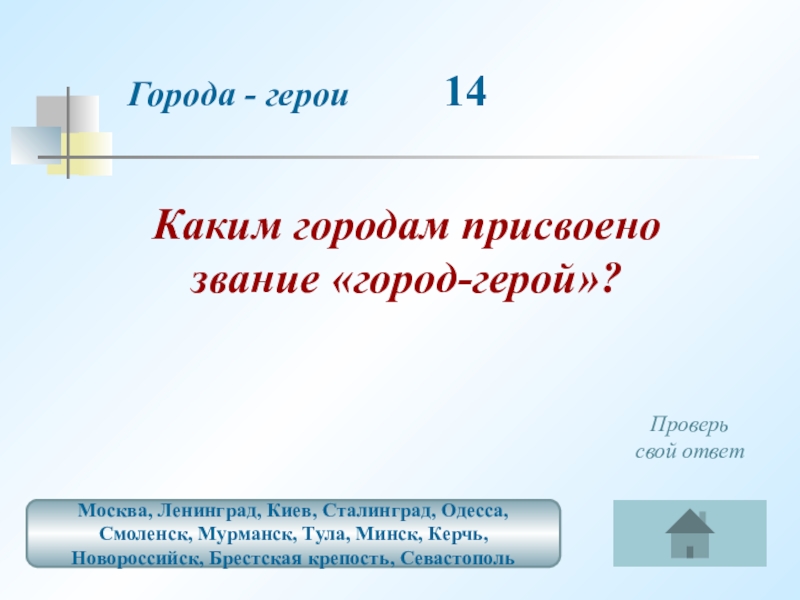 Города - герои 14

Каким городам присвоено звание «город-герой»?

Проверь свой ответ

Москва, Ленинград, Киев, Сталинград, Одесса, Смоленск, Мурманск, Тула, Минск, Керчь, Новороссийск, Брестская крепость, Севастополь